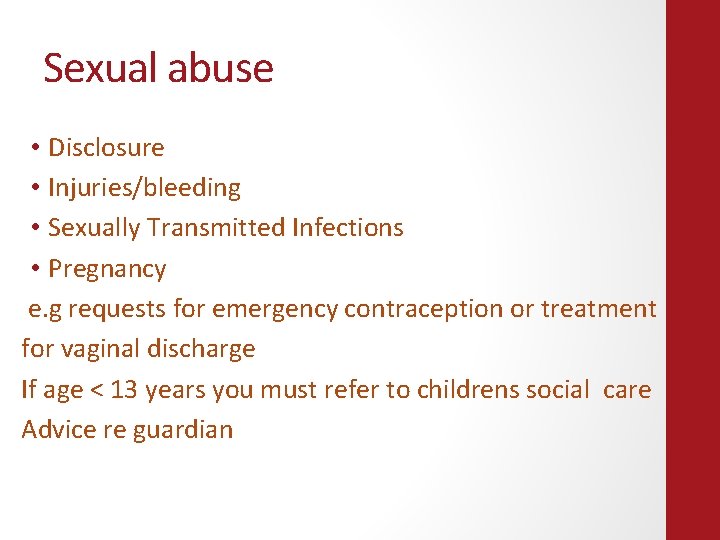 Sexual abuse

• Disclosure
• Injuries/bleeding
• Sexually Transmitted Infections
• Pregnancy

e.g requests for emergency contraception or treatment for vaginal discharge

If age < 13 years you must refer to childrens social care

Advice re guardian